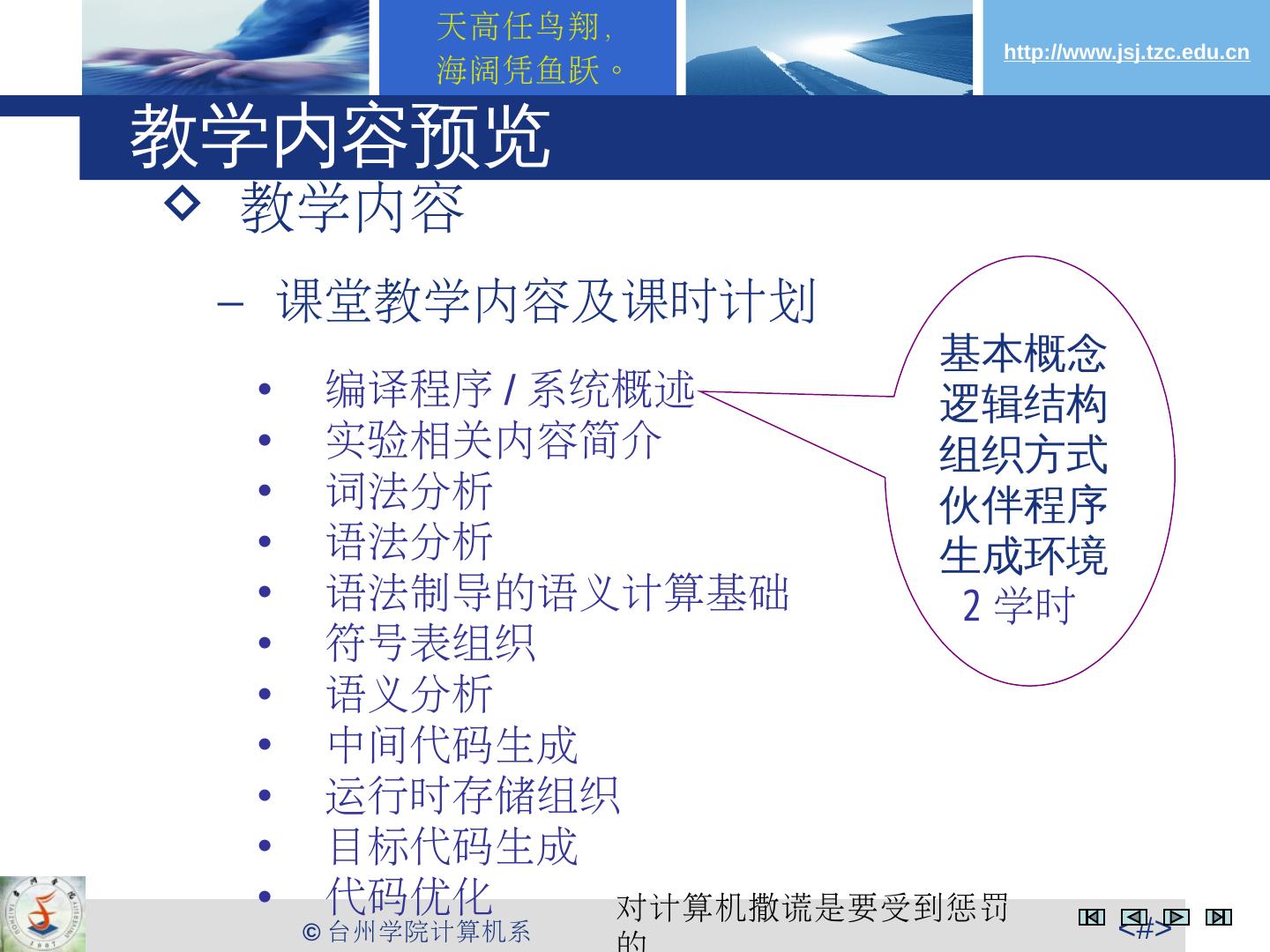 天高任鸟翔，
海阔凭鱼跃。

http://www.jsj.tzc.edu.cn

教学内容预览

◇ 教学内容

– 课堂教学内容及课时计划

• 编译程序 / 系统概述
• 实验相关内容简介
• 词法分析
• 语法分析
• 语法制导的语义计算基础
• 符号表组织
• 语义分析
• 中间代码生成
• 运行时存储组织
• 目标代码生成
• 代码优化

基本概念
逻辑结构
组织方式
伙伴程序
生成环境
2 学时

© 台州学院计算机系

对计算机撒谎是要受到惩罚的

<#>